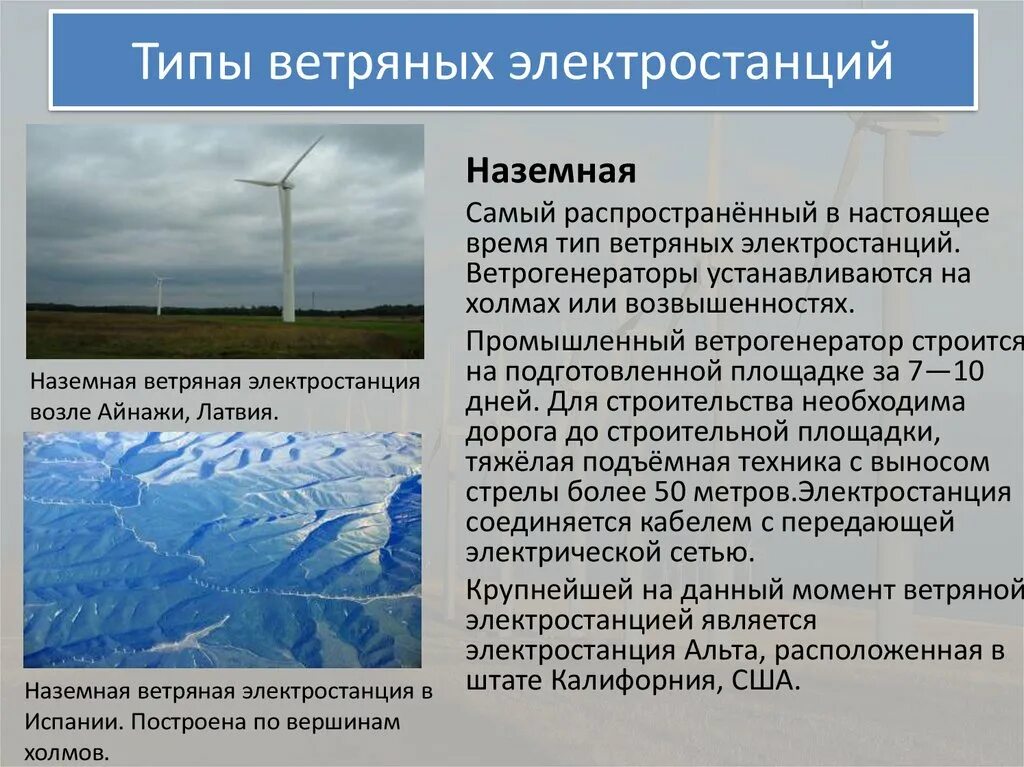 Типы ветряных электростанций

Наземная ветряная электростанция возле Айнажи, Латвия.

Наземная ветряная электростанция в Испании. Построена по вершинам холмов.

Наземная

Самый распространённый в настоящее время тип ветряных электростанций. Ветрогенераторы устанавливаются на холмах или возвышенностях.

Промышленный ветрогенератор строится на подготовленной площадке за 7—10 дней. Для строительства необходима дорога до строительной площадки, тяжёлая подъёмная техника с выносом стрелы более 50 метров.Электростанция соединяется кабелем с передающей электрической сетью.

Крупнейшей на данный момент ветряной электростанцией является электростанция Альта, расположенная в штате Калифорния, США.